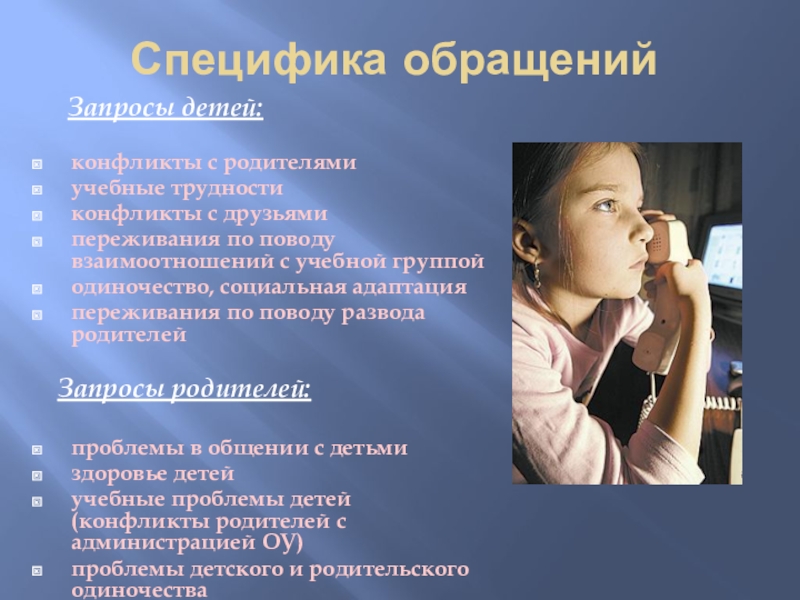 Специфика обращений

Запросы детей:

- конфликты с родителями
- учебные трудности
- конфликты с друзьями
- переживания по поводу взаимоотношений с учебной группой
- одиночество, социальная адаптация
- переживания по поводу развода родителей

Запросы родителей:

- проблемы в общении с детьми
- здоровье детей
- учебные проблемы детей (конфликты родителей с администрацией ОУ)
- проблемы детского и родительского одиночества